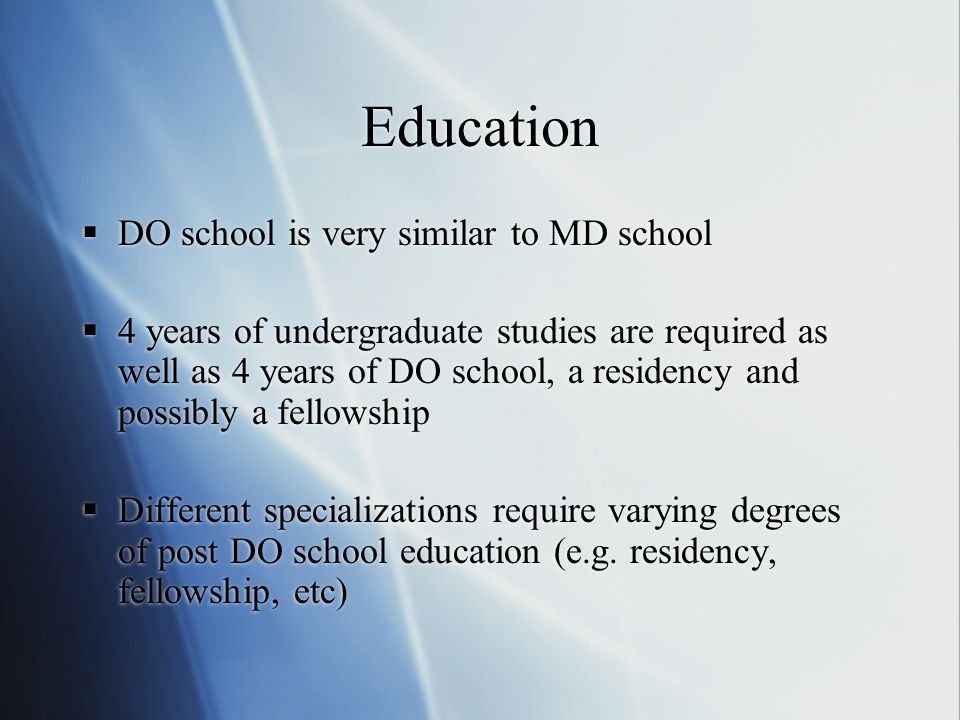 Education

▪ DO school is very similar to MD school

▪ 4 years of undergraduate studies are required as well as 4 years of DO school, a residency and possibly a fellowship

▪ Different specializations require varying degrees of post DO school education (e.g. residency, fellowship, etc)